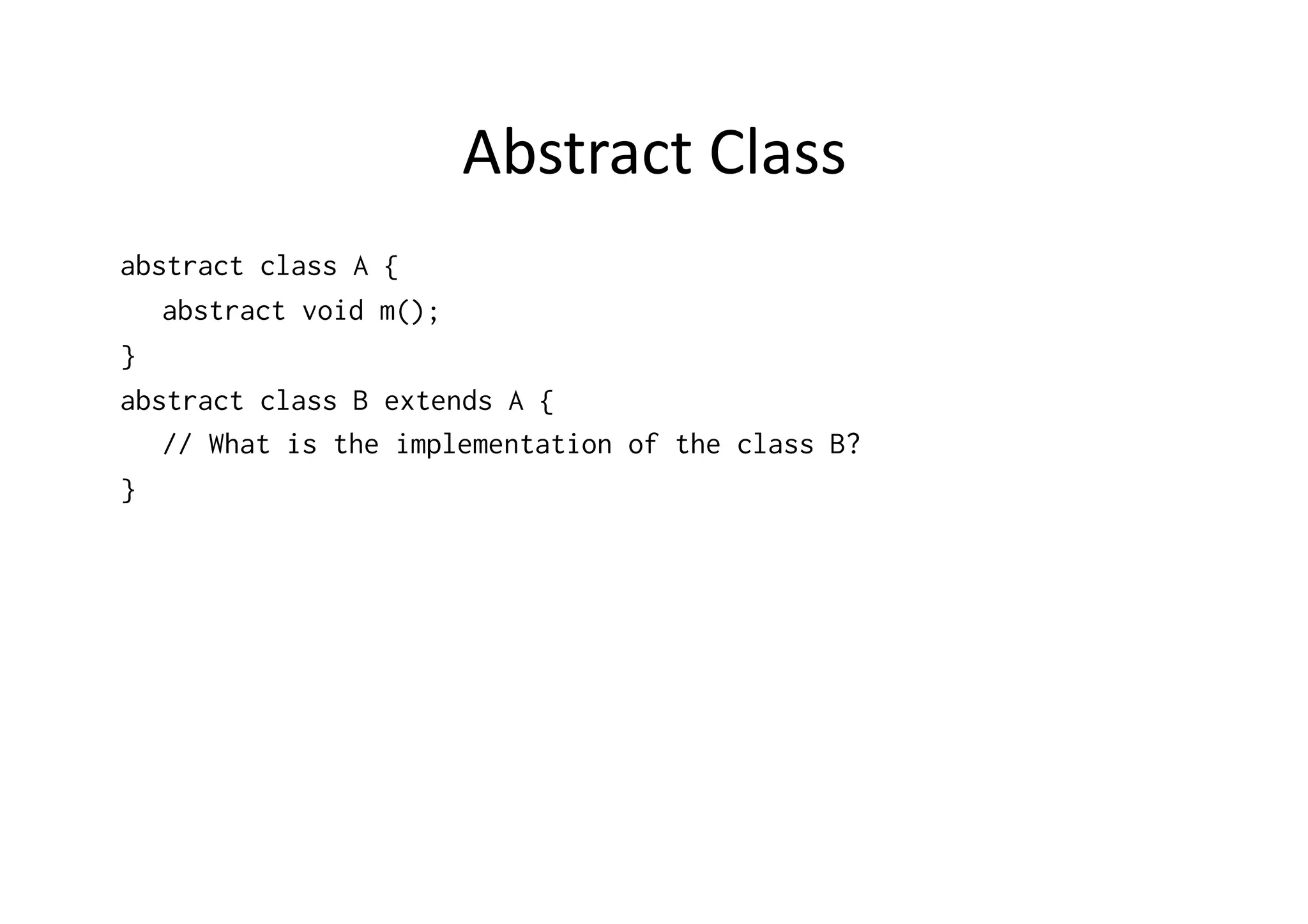 Abstract Class

abstract class A {
  abstract void m();
}
abstract class B extends A {
  // What is the implementation of the class B?
}